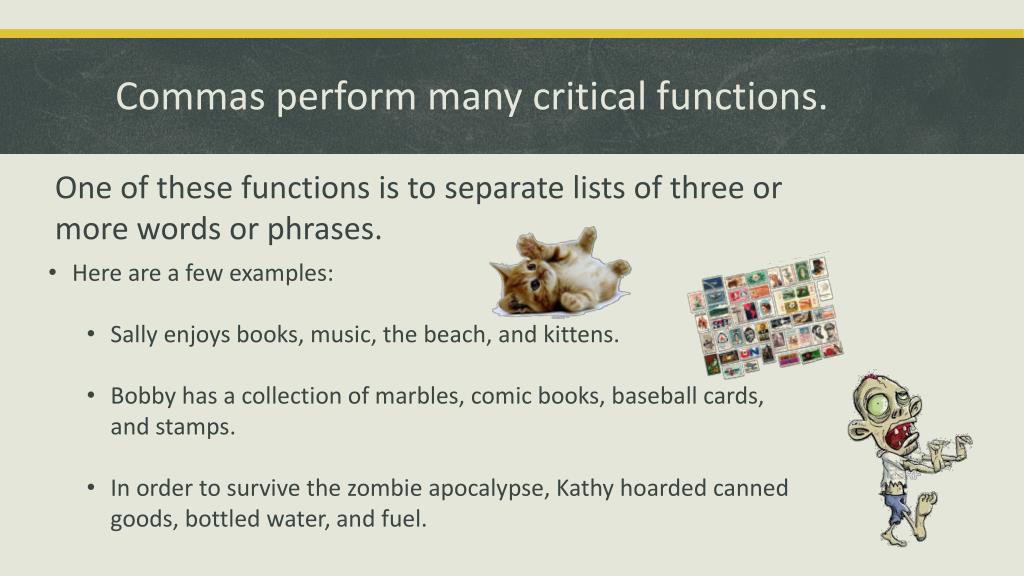 Commas perform many critical functions.

One of these functions is to separate lists of three or more words or phrases.

• Here are a few examples:

• Sally enjoys books, music, the beach, and kittens.

• Bobby has a collection of marbles, comic books, baseball cards, and stamps.

• In order to survive the zombie apocalypse, Kathy hoarded canned goods, bottled water, and fuel.